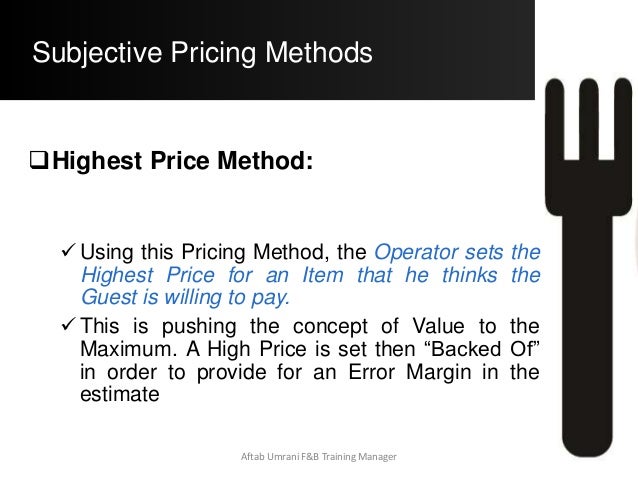 Subjective Pricing Methods

❑ Highest Price Method:

✓ Using this Pricing Method, the Operator sets the Highest Price for an Item that he thinks the Guest is willing to pay.

✓ This is pushing the concept of Value to the Maximum. A High Price is set then “Backed Of” in order to provide for an Error Margin in the estimate

Aftab Umrani F&B Training Manager